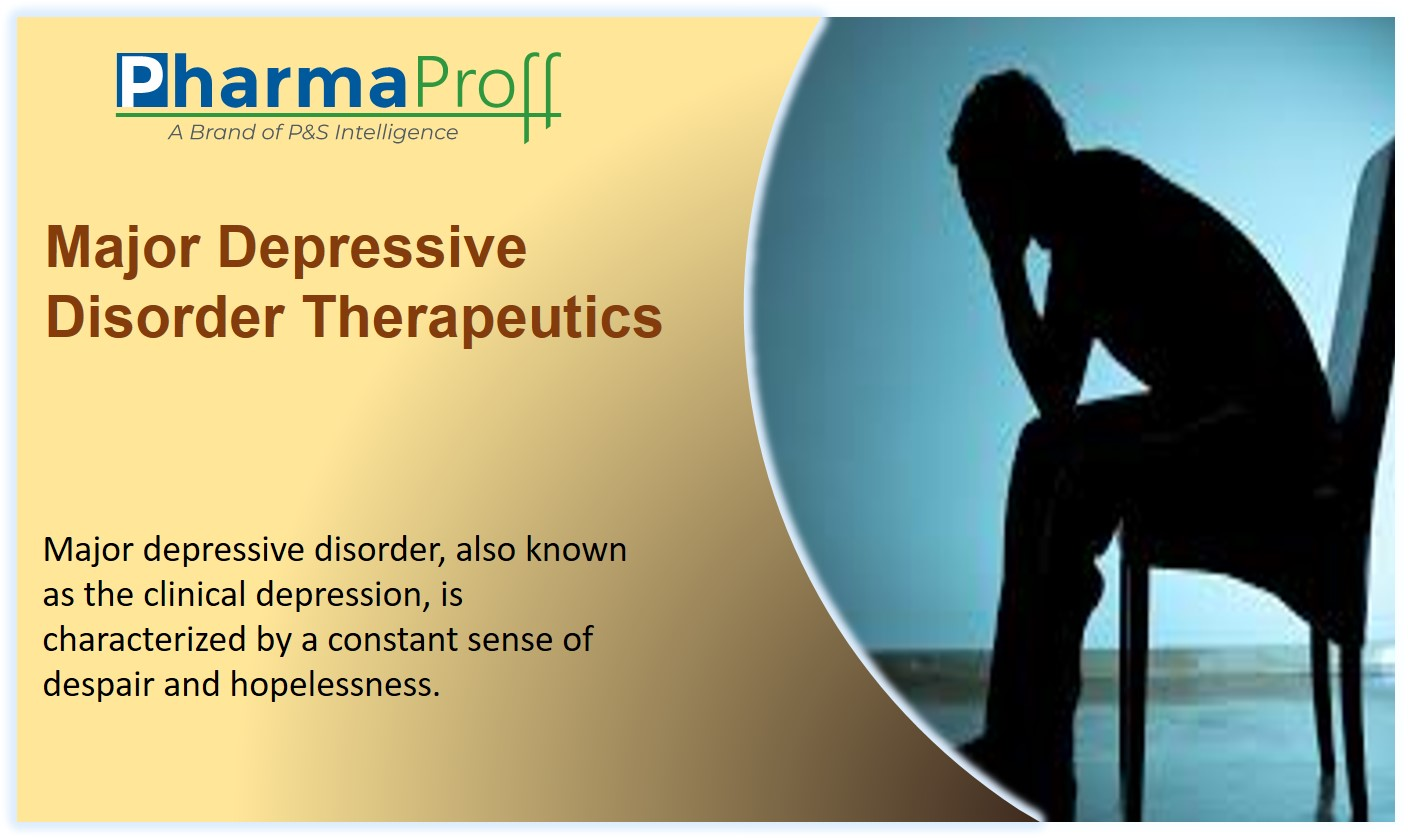 PharmaProff
A Brand of P&S Intelligence

Major Depressive Disorder Therapeutics

Major depressive disorder, also known as the clinical depression, is characterized by a constant sense of despair and hopelessness.